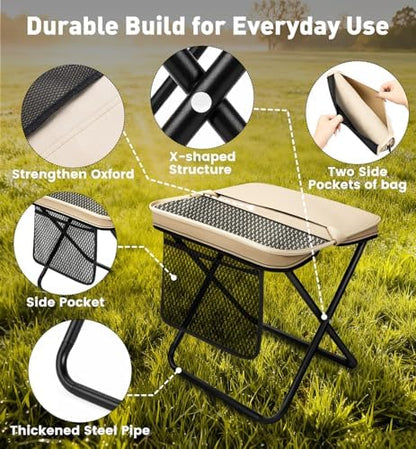 Durable Build for Everyday Use

Strengthen Oxford

X-shaped Structure

Two Side Pockets of bag

Side Pocket

Thickened Steel Pipe